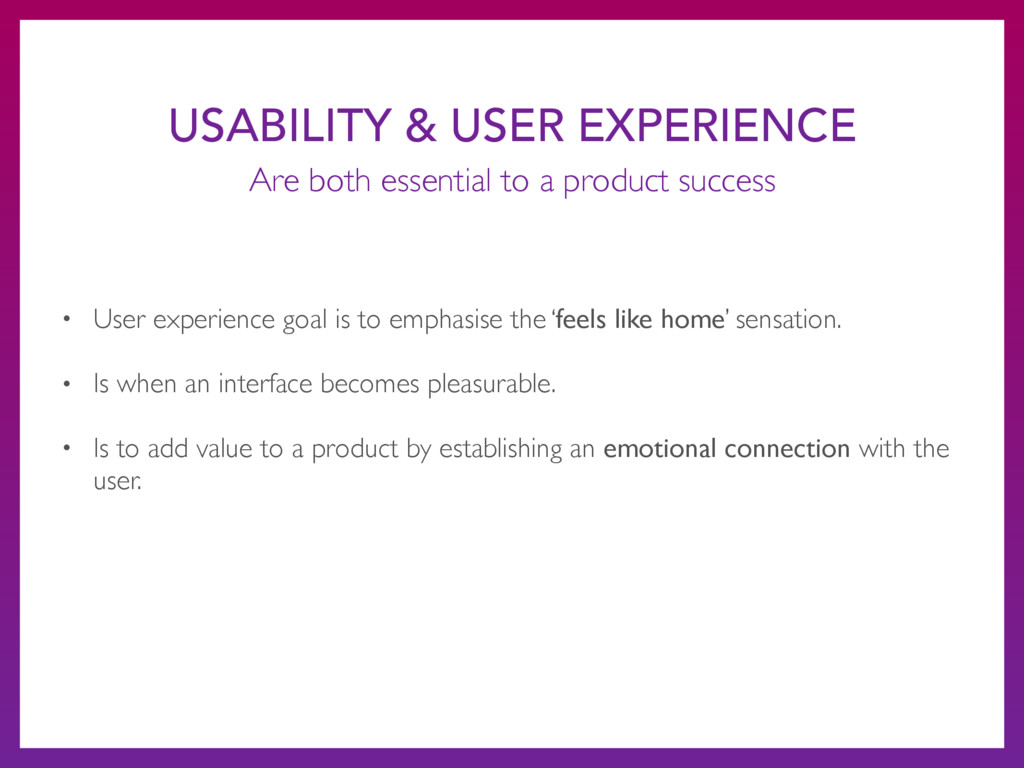 USABILITY & USER EXPERIENCE

Are both essential to a product success

• User experience goal is to emphasise the 'feels like home' sensation.

• Is when an interface becomes pleasurable.

• Is to add value to a product by establishing an emotional connection with the user.